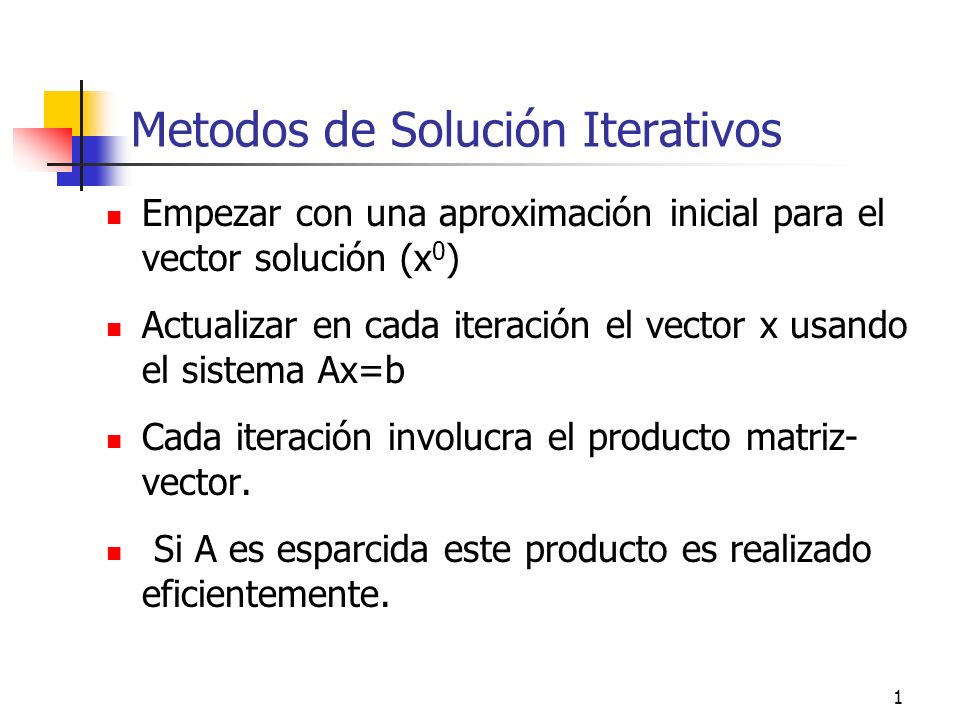 Metodos de Solución Iterativos

- Empezar con una aproximación inicial para el vector solución ($x^0$)
- Actualizar en cada iteración el vector x usando el sistema Ax=b
- Cada iteración involucra el producto matriz-vector.
- Si A es esparcida este producto es realizado eficientemente.

1